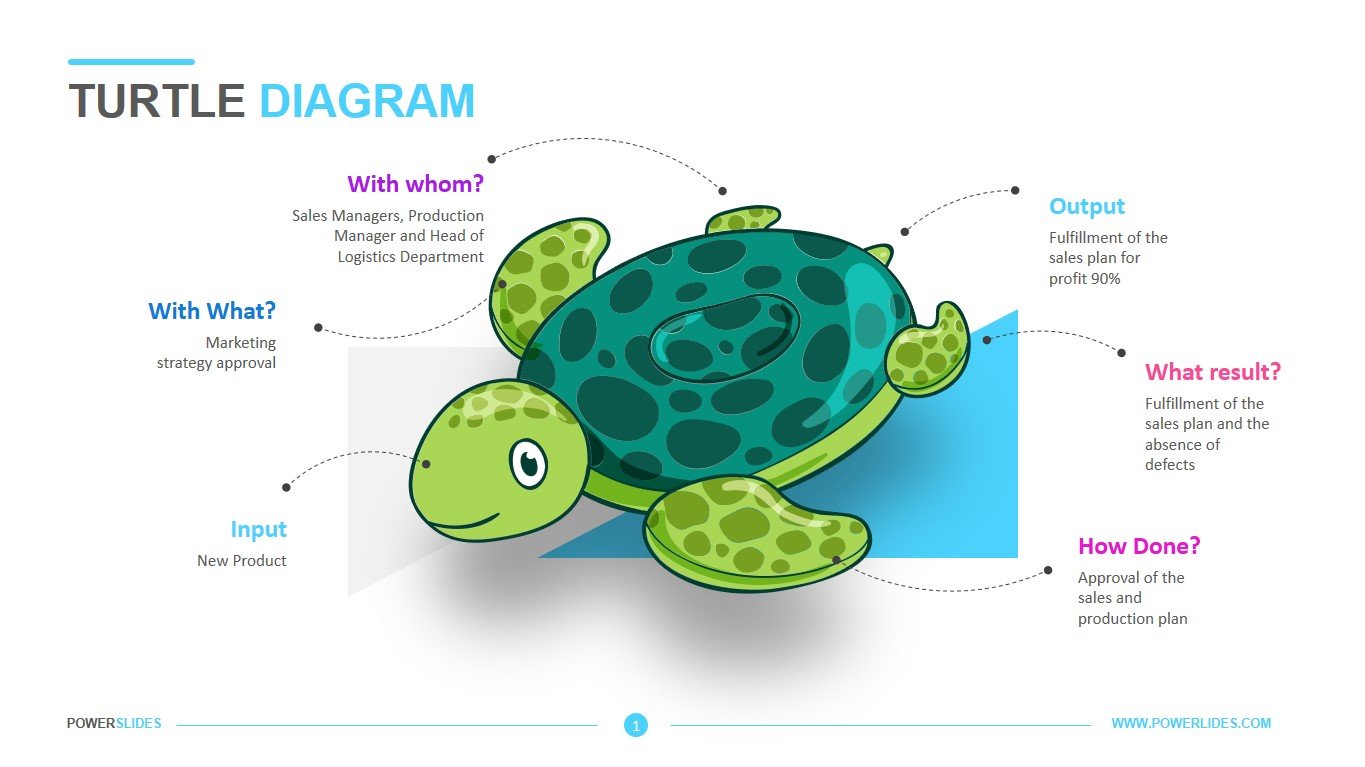 TURTLE DIAGRAM

With whom?
Sales Managers, Production Manager and Head of Logistics Department

With What?
Marketing strategy approval

Input
New Product

Output
Fulfillment of the sales plan for profit 90%

What result?
Fulfillment of the sales plan and the absence of defects

How Done?
Approval of the sales and production plan

POWERSLIDES
1
WWW.POWERLIDES.COM